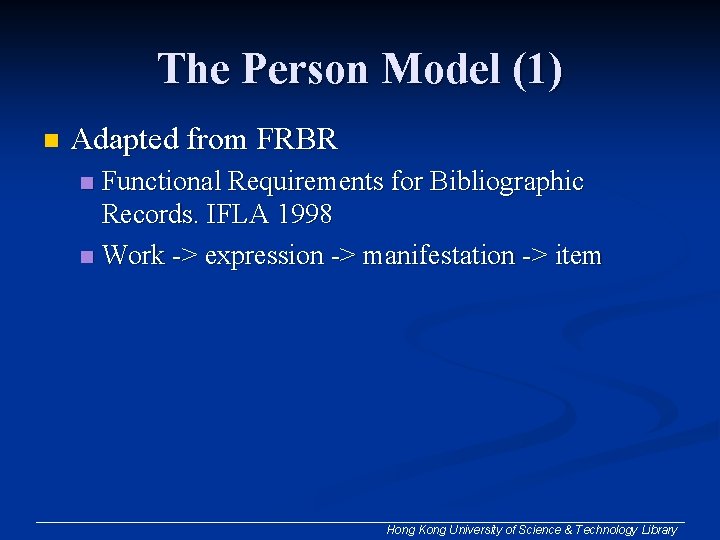 The Person Model (1)

Adapted from FRBR

Functional Requirements for Bibliographic Records. IFLA 1998

Work -> expression -> manifestation -> item

Hong Kong University of Science & Technology Library